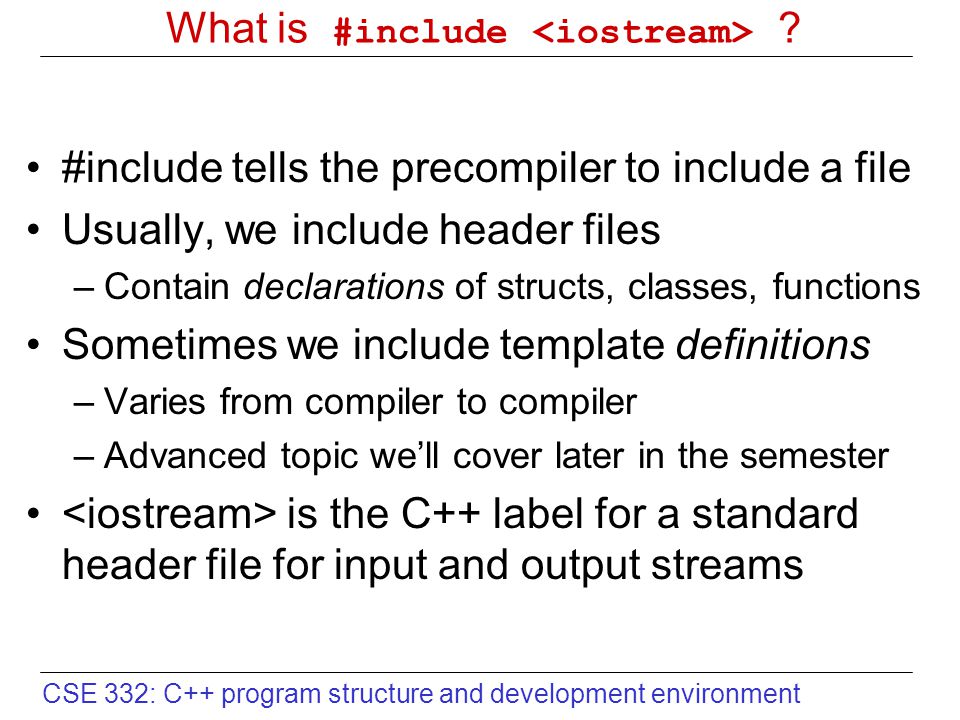 What is #include <iostream> ?

• #include tells the precompiler to include a file
• Usually, we include header files
– Contain declarations of structs, classes, functions
• Sometimes we include template definitions
– Varies from compiler to compiler
– Advanced topic we'll cover later in the semester
• <iostream> is the C++ label for a standard header file for input and output streams

CSE 332: C++ program structure and development environment